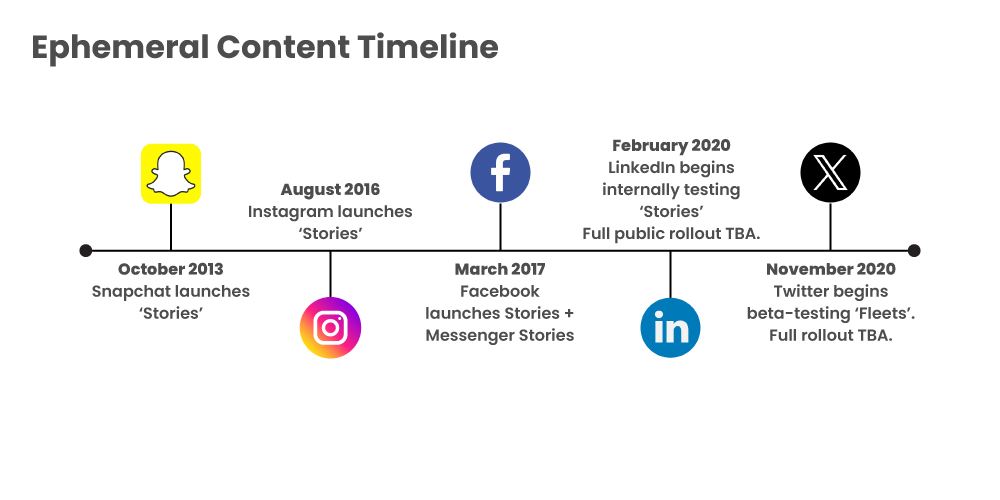 Ephemeral Content Timeline

October 2013
Snapchat launches 'Stories'

August 2016
Instagram launches 'Stories'

March 2017
Facebook launches Stories + Messenger Stories

February 2020
LinkedIn begins internally testing 'Stories'
Full public rollout TBA.

November 2020
Twitter begins beta-testing 'Fleets'.
Full rollout TBA.